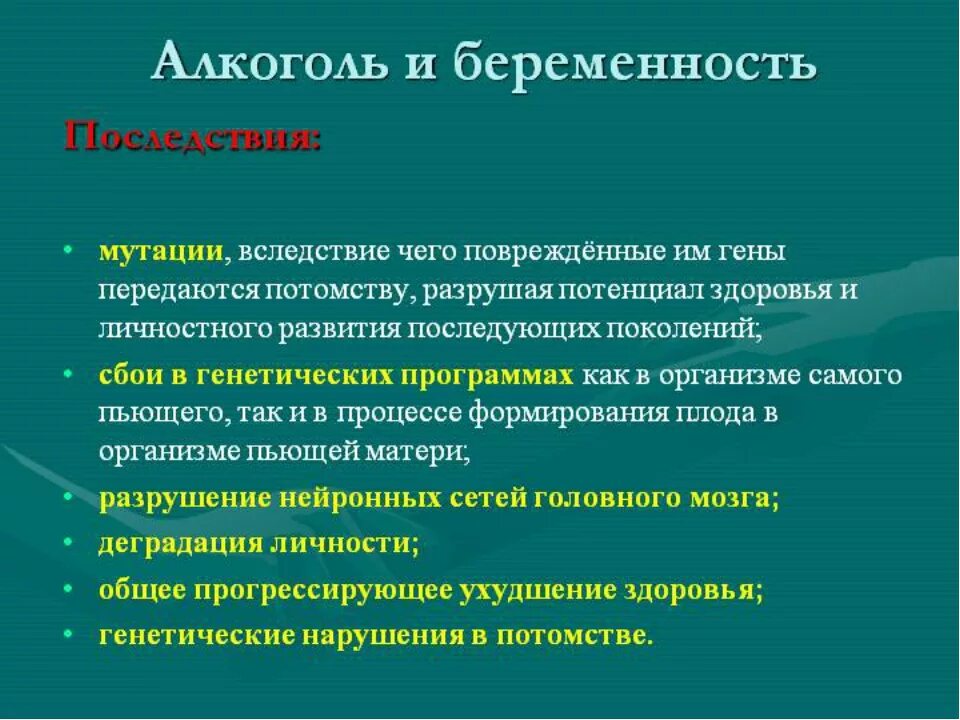 Алкоголь и беременность

Последствия:

• мутации, вследствие чего повреждённые им гены передаются потомству, разрушая потенциал здоровья и личностного развития последующих поколений;
• сбои в генетических программах как в организме самого пьющего, так и в процессе формирования плода в организме пьющей матери;
• разрушение нейронных сетей головного мозга;
• деградация личности;
• общее прогрессирующее ухудшение здоровья;
• генетические нарушения в потомстве.